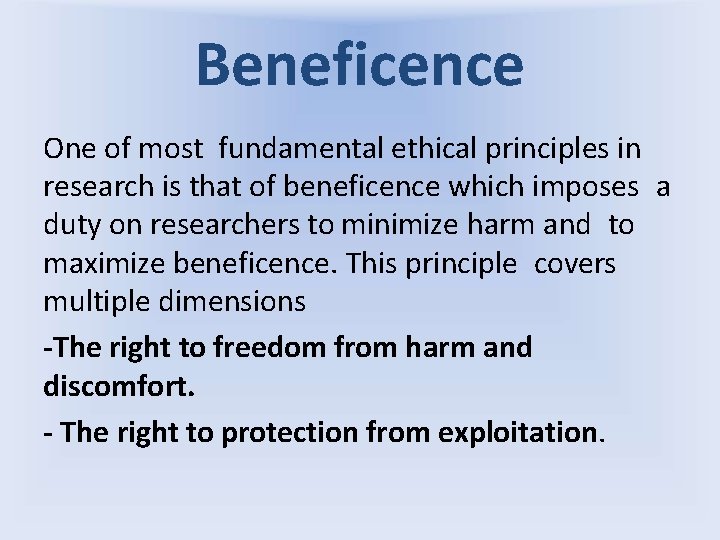 Beneficence

One of most fundamental ethical principles in research is that of beneficence which imposes a duty on researchers to minimize harm and to maximize beneficence. This principle covers multiple dimensions

-The right to freedom from harm and discomfort.

- The right to protection from exploitation.